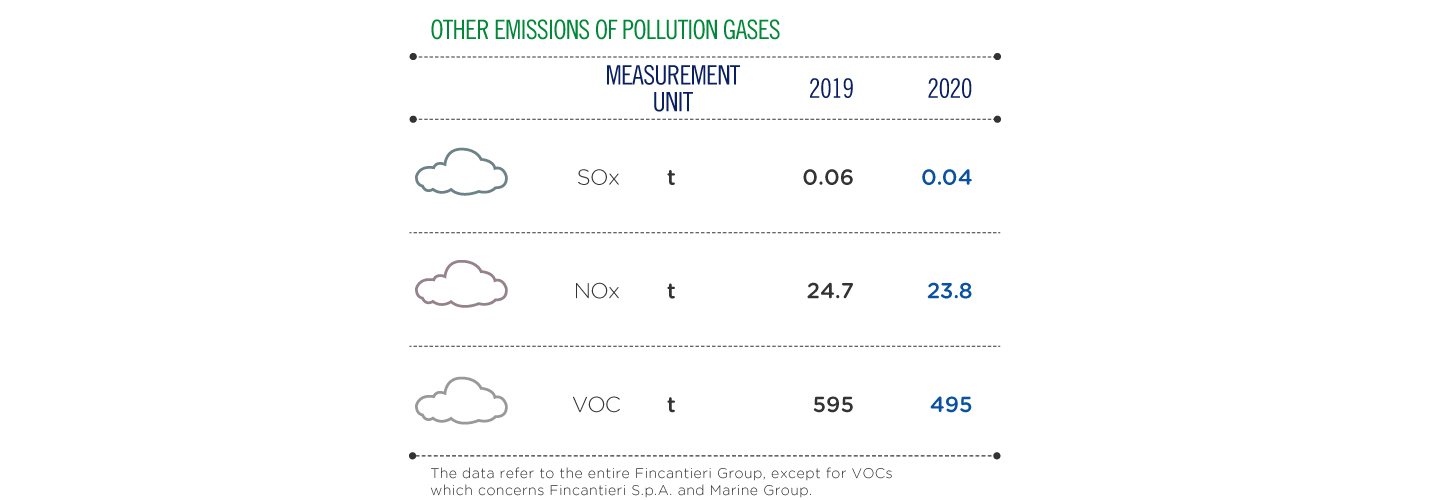 OTHER EMISSIONS OF POLLUTION GASES

| | MEASUREMENT UNIT | 2019 | 2020 |
|---|---|---|---|
| SOx | t | 0.06 | 0.04 |
| NOx | t | 24.7 | 23.8 |
| VOC | t | 595 | 495 |

The data refer to the entire Fincantieri Group, except for VOCs which concerns Fincantieri S.p.A. and Marine Group.